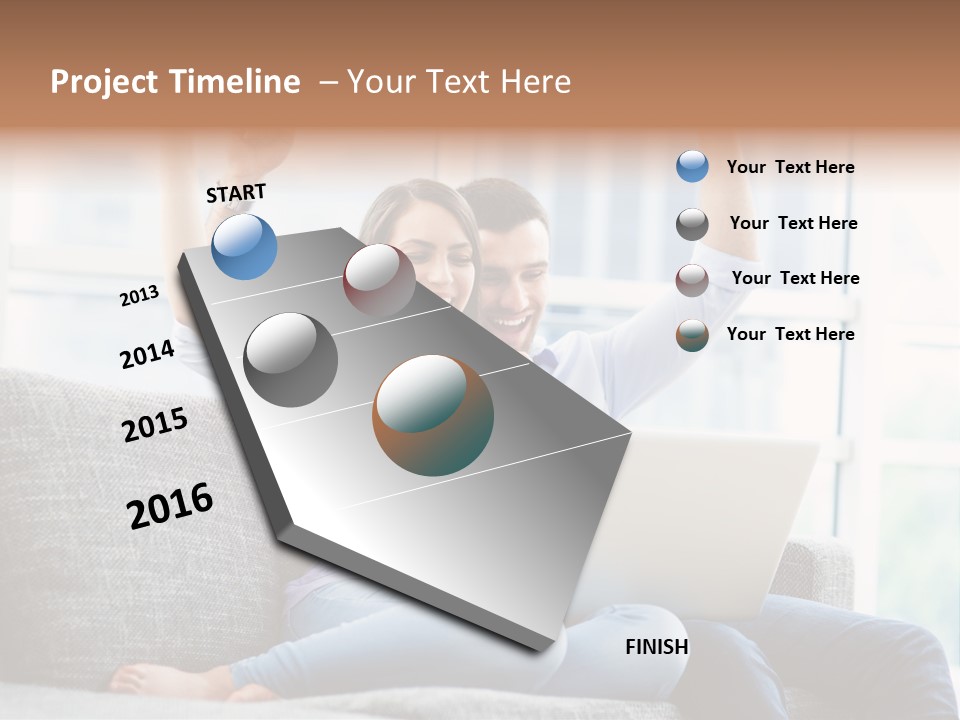 Project Timeline – Your Text Here

START

2013

2014

2015

2016

FINISH

Your Text Here

Your Text Here

Your Text Here

Your Text Here